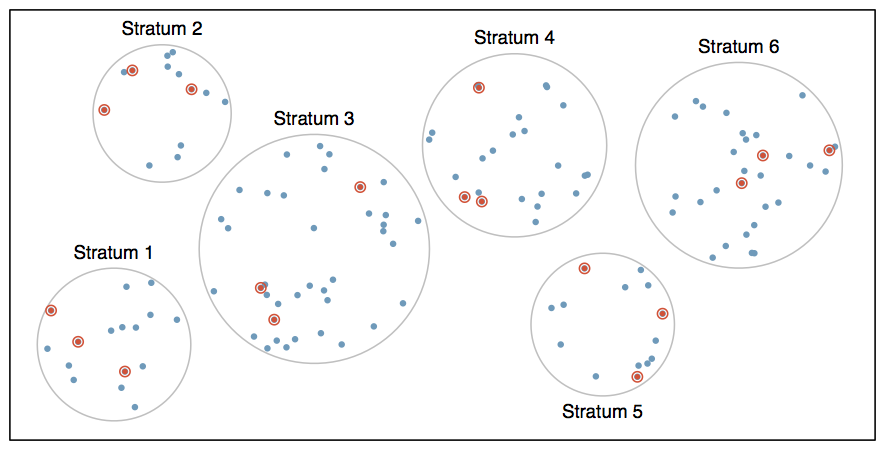 Stratum 2

Stratum 4

Stratum 6

Stratum 3

Stratum 1

Stratum 5